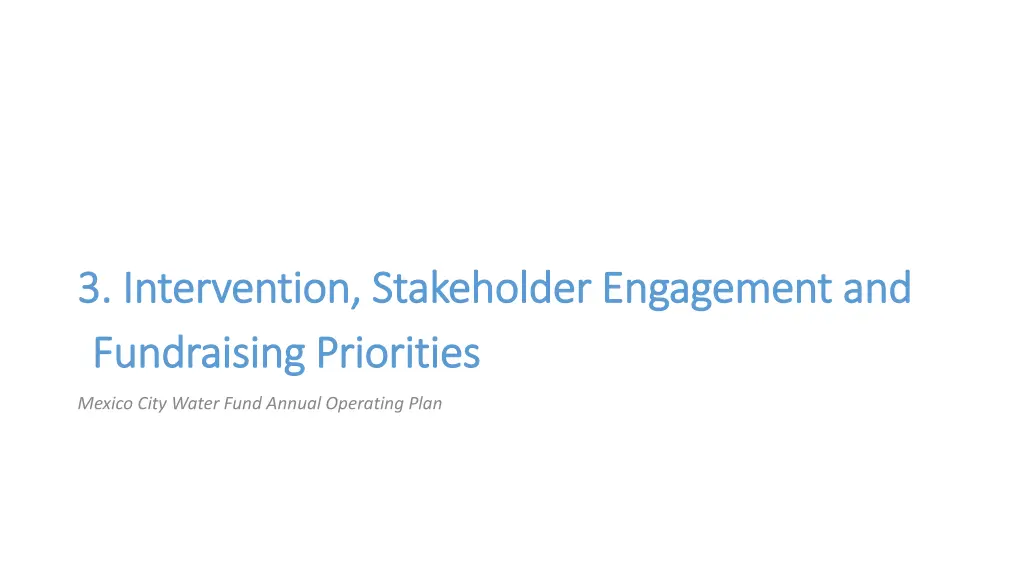 3. Intervention, Stakeholder Engagement and Fundraising Priorities

Mexico City Water Fund Annual Operating Plan